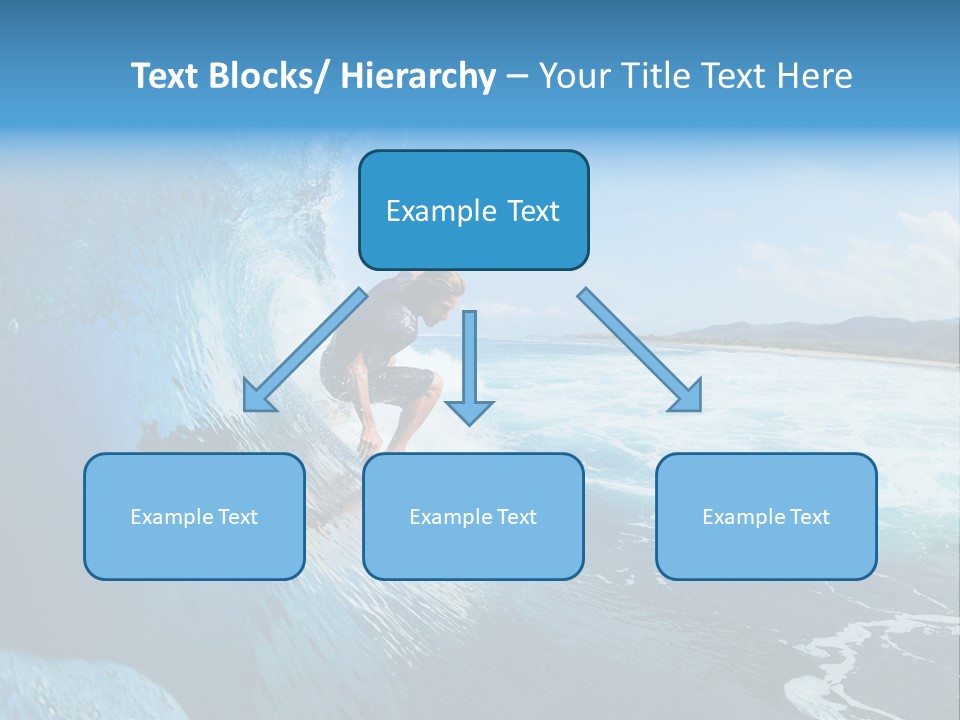 Text Blocks/ Hierarchy – Your Title Text Here

Example Text

Example Text

Example Text

Example Text